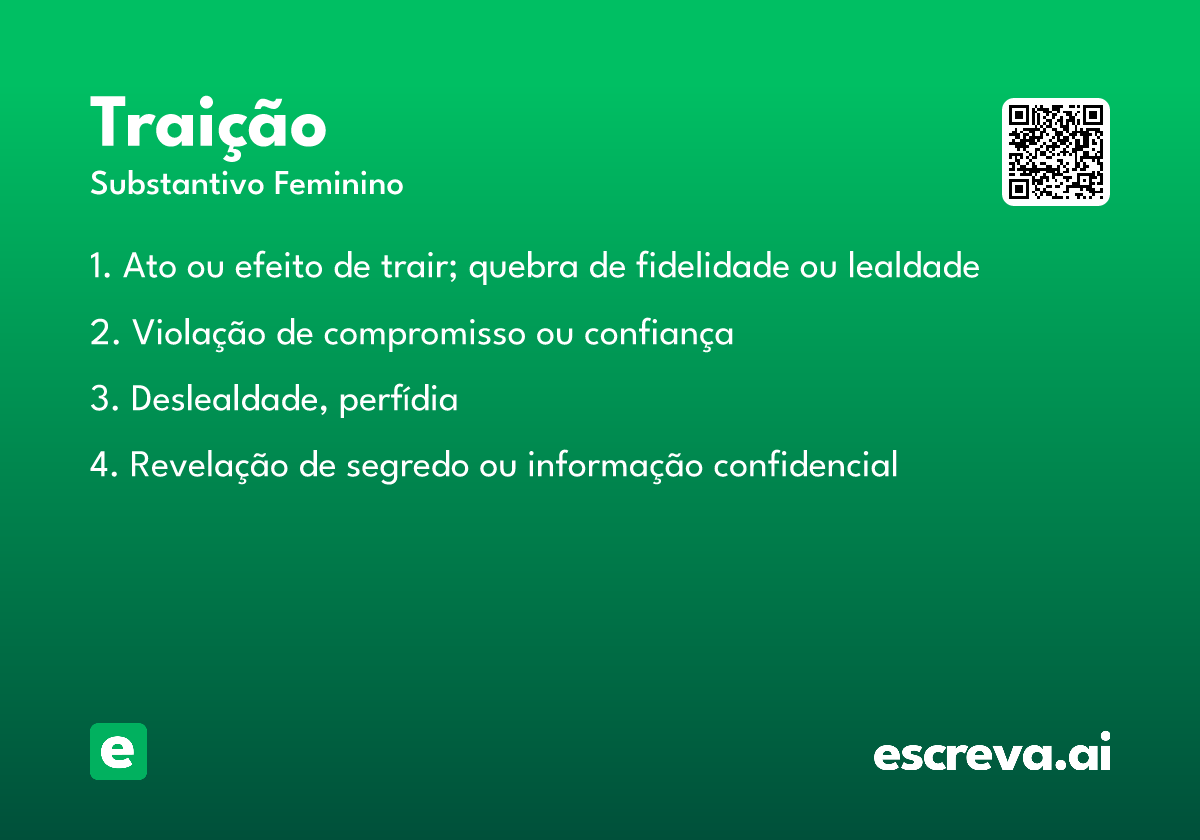 Traição
Substantivo Feminino

1. Ato ou efeito de trair; quebra de fidelidade ou lealdade

2. Violação de compromisso ou confiança

3. Deslealdade, perfídia

4. Revelação de segredo ou informação confidencial

e

escreva.ai